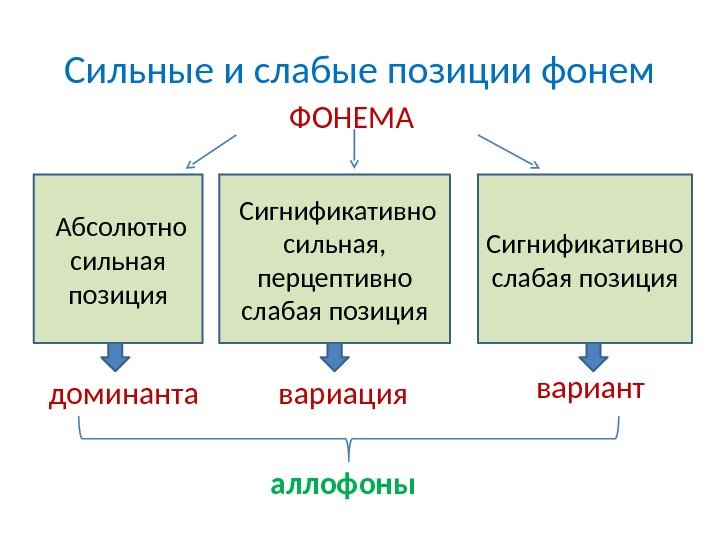 Сильные и слабые позиции фонем

ФОНЕМА

Абсолютно сильная позиция

Сигнификативно сильная, перцептивно слабая позиция

Сигнификативно слабая позиция

доминанта

вариация

вариант

аллофоны